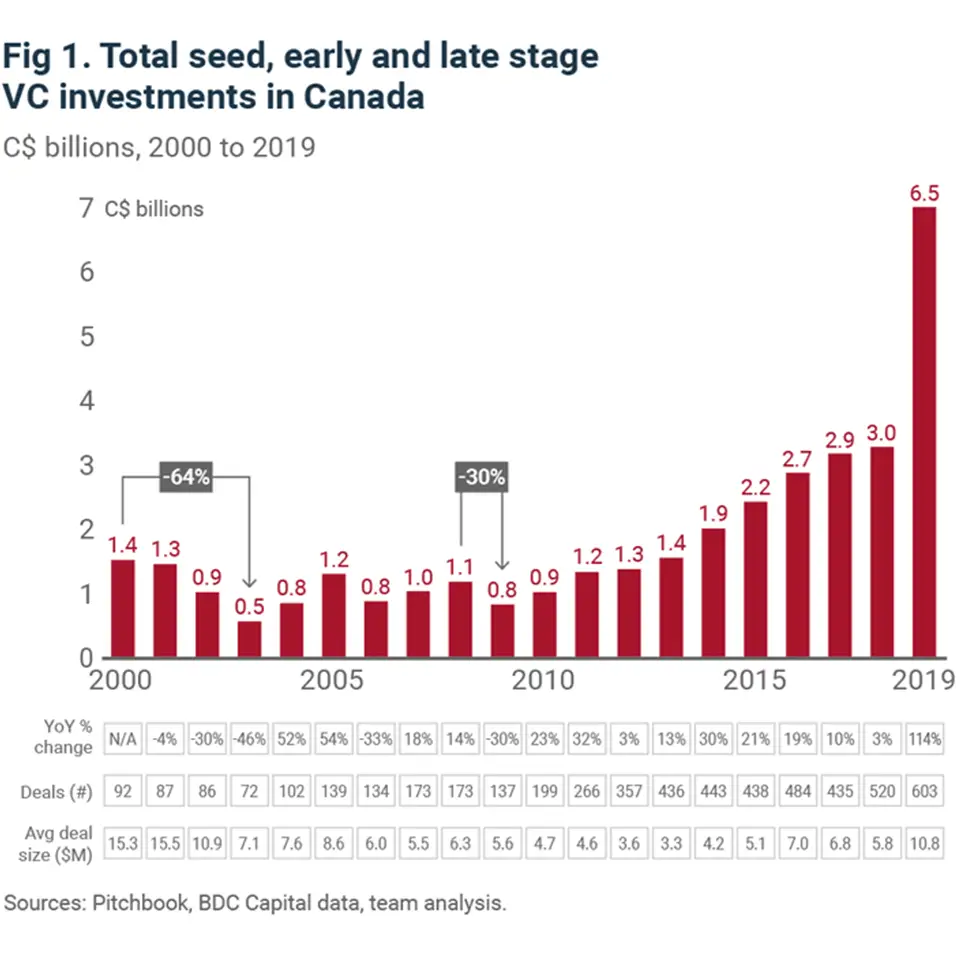 Fig 1. Total seed, early and late stage VC investments in Canada

C$ billions, 2000 to 2019

7 C$ billions
6
5
4
3
2
1
0

-64%
-30%

1.4 1.3 0.9 0.5 0.8 1.2 0.8 1.0 1.1 0.8 0.9 1.2 1.3 1.4 1.9 2.2 2.7 2.9 3.0 6.5

2000 2005 2010 2015 2019

| YoY % change | N/A | -4% | -30% | -46% | 52% | 54% | -33% | 18% | 14% | -30% | 23% | 32% | 3% | 13% | 30% | 21% | 19% | 10% | 3% | 114% |
|---|---|---|---|---|---|---|---|---|---|---|---|---|---|---|---|---|---|---|---|---|
| Deals (#) | 92 | 87 | 86 | 72 | 102 | 139 | 134 | 173 | 173 | 137 | 199 | 266 | 357 | 436 | 443 | 438 | 484 | 435 | 520 | 603 |
| Avg deal size ($M) | 15.3 | 15.5 | 10.9 | 7.1 | 7.6 | 8.6 | 6.0 | 5.5 | 6.3 | 5.6 | 4.7 | 4.6 | 3.6 | 3.3 | 4.2 | 5.1 | 7.0 | 6.8 | 5.8 | 10.8 |

Sources: Pitchbook, BDC Capital data, team analysis.